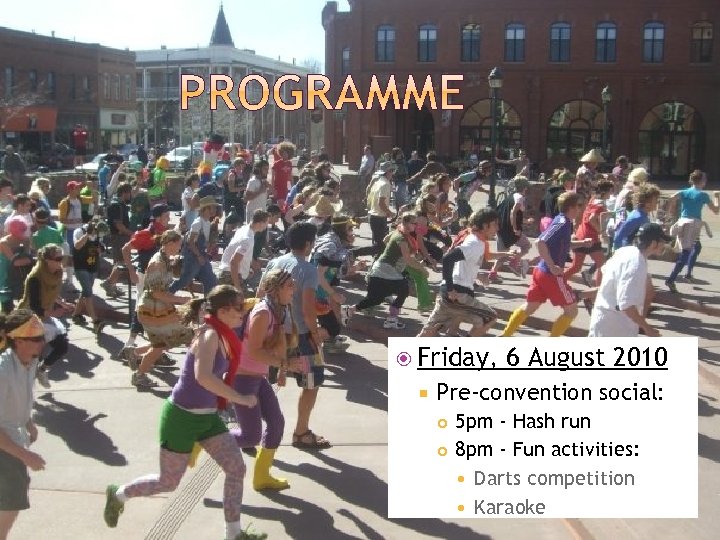 PROGRAMME

Friday, 6 August 2010

Pre-convention social:

5pm - Hash run

8pm - Fun activities:

Darts competition

Karaoke